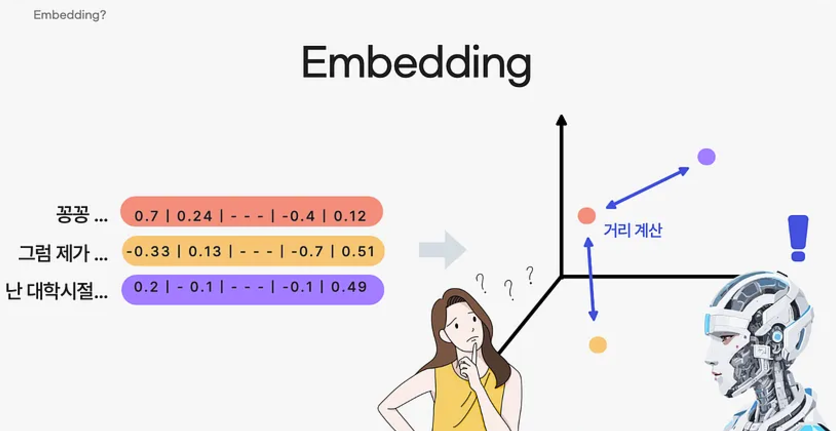 Embedding?

Embedding

꽁꽁 ... 0.7 | 0.24 | - - - | -0.4 | 0.12

그럼 제가 ... -0.33 | 0.13 | - - - | -0.7 | 0.51

난 대학시절... 0.2 | - 0.1 | - - - | -0.1 | 0.49

거리 계산

? ? ?

!